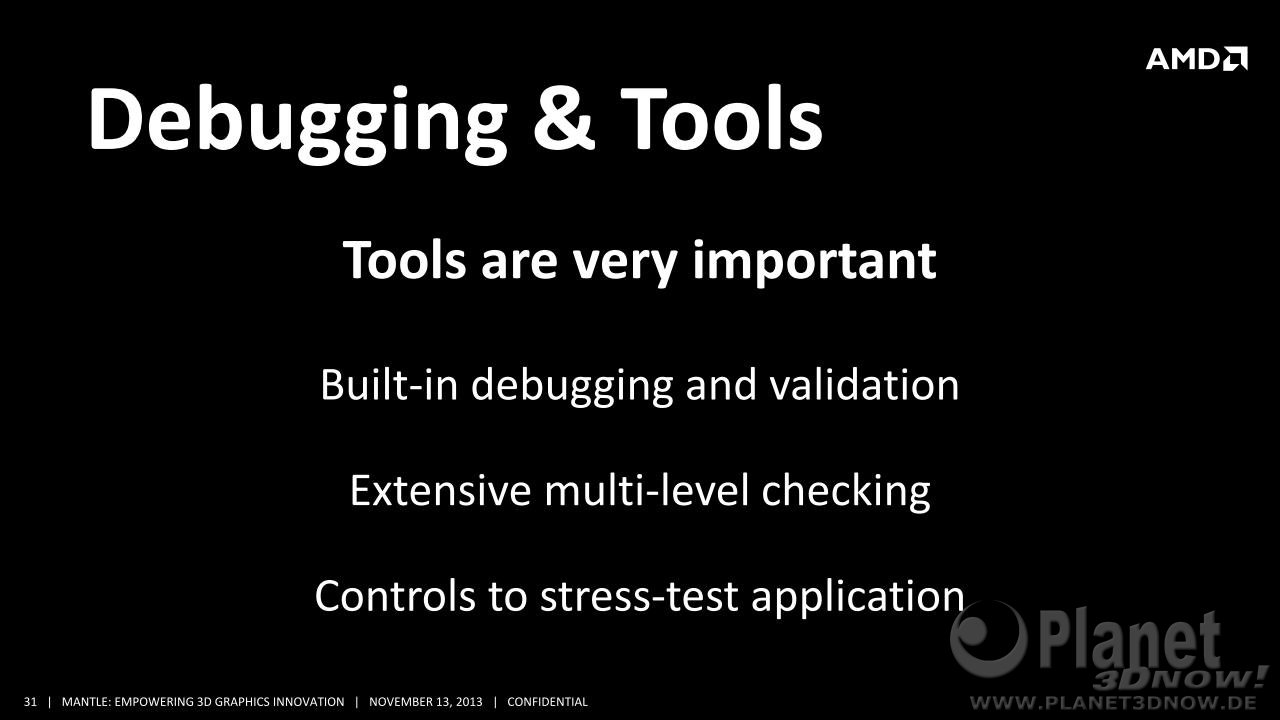 AMD

Debugging & Tools

Tools are very important

Built-in debugging and validation

Extensive multi-level checking

Controls to stress-test application

Planet 3DNow!
WWW.PLANET3DNOW.DE

31 | MANTLE: EMPOWERING 3D GRAPHICS INNOVATION | NOVEMBER 13, 2013 | CONFIDENTIAL